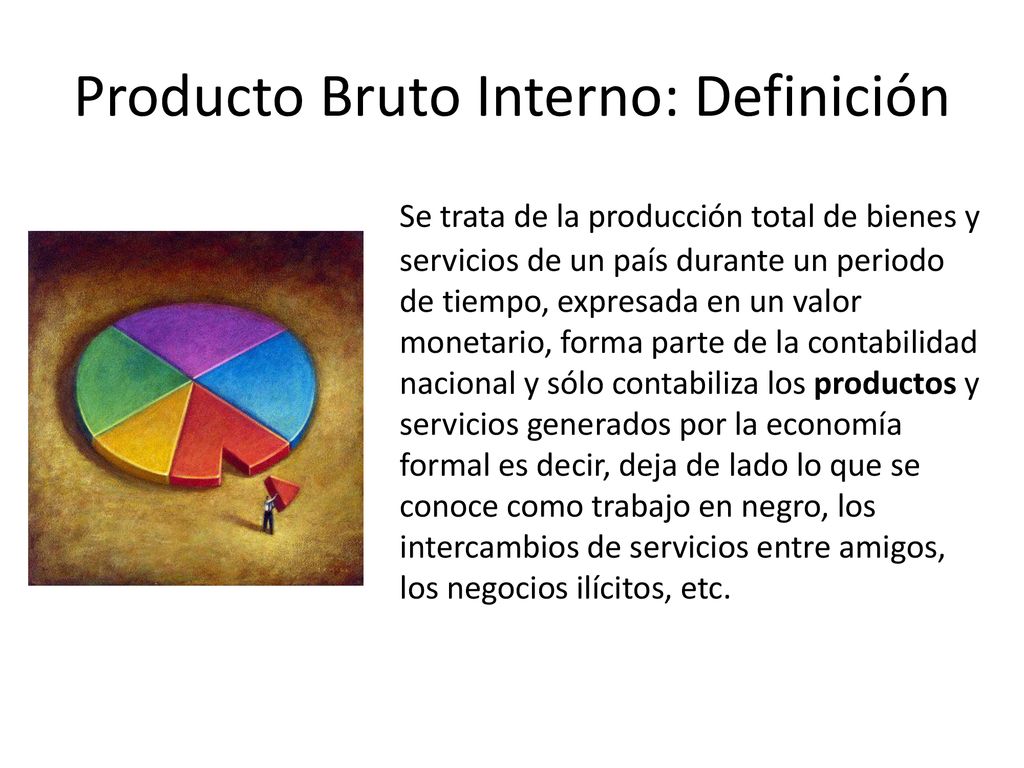 Producto Bruto Interno: Definición

Se trata de la producción total de bienes y servicios de un país durante un periodo de tiempo, expresada en un valor monetario, forma parte de la contabilidad nacional y sólo contabiliza los productos y servicios generados por la economía formal es decir, deja de lado lo que se conoce como trabajo en negro, los intercambios de servicios entre amigos, los negocios ilícitos, etc.